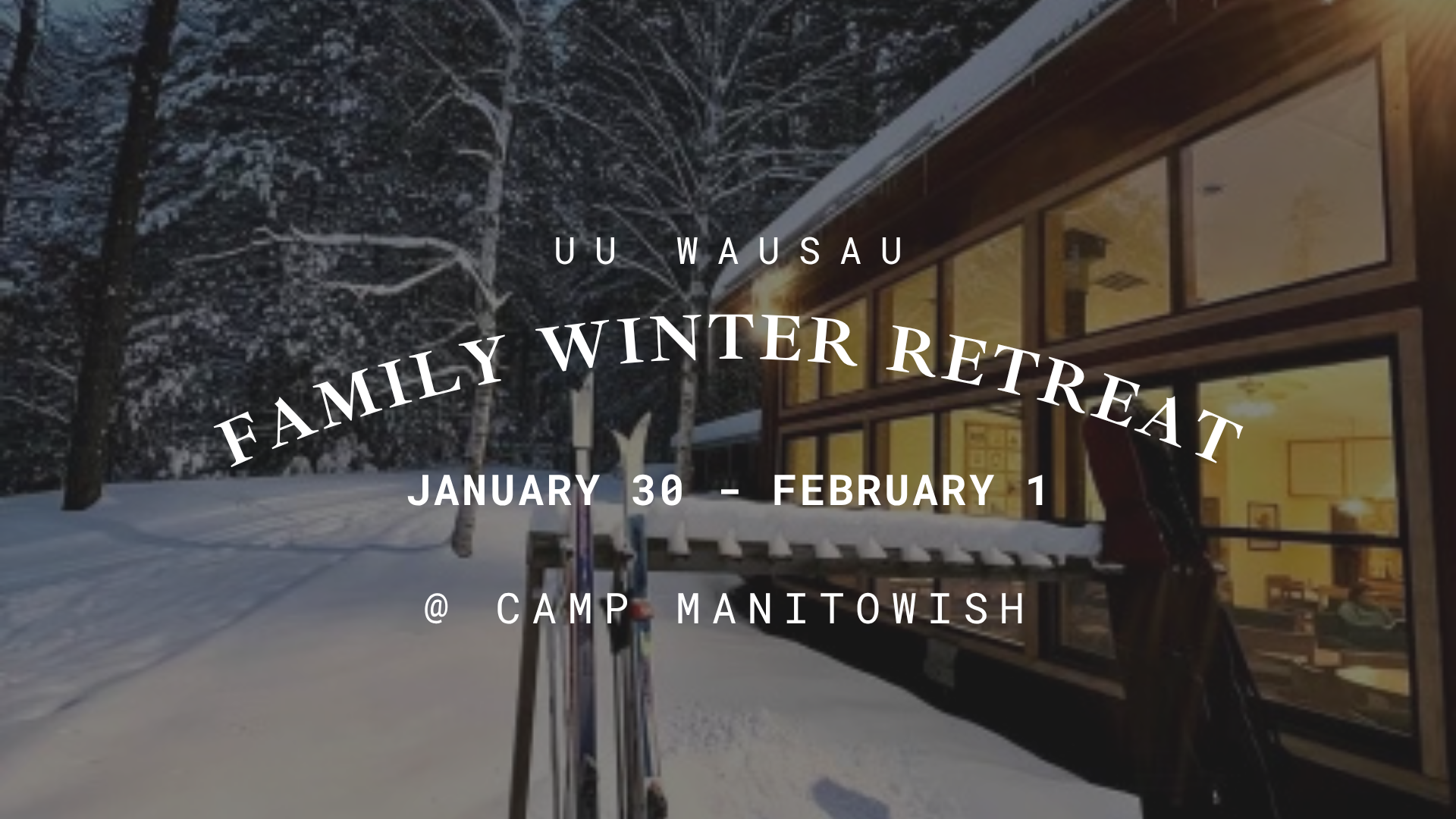 UU WAUSAU

FAMILY WINTER RETREAT

JANUARY 30 - FEBRUARY 1

@ CAMP MANITOWISH